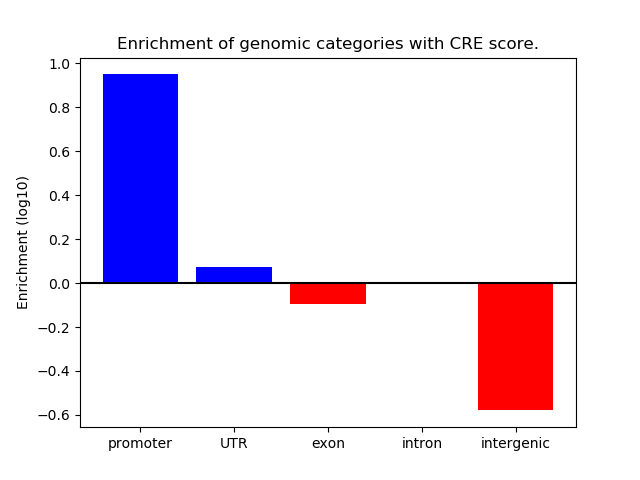 Enrichment of genomic categories with CRE score.

Enrichment (log10)

1.0
0.8
0.6
0.4
0.2
0.0
−0.2
−0.4
−0.6

promoter
UTR
exon
intron
intergenic